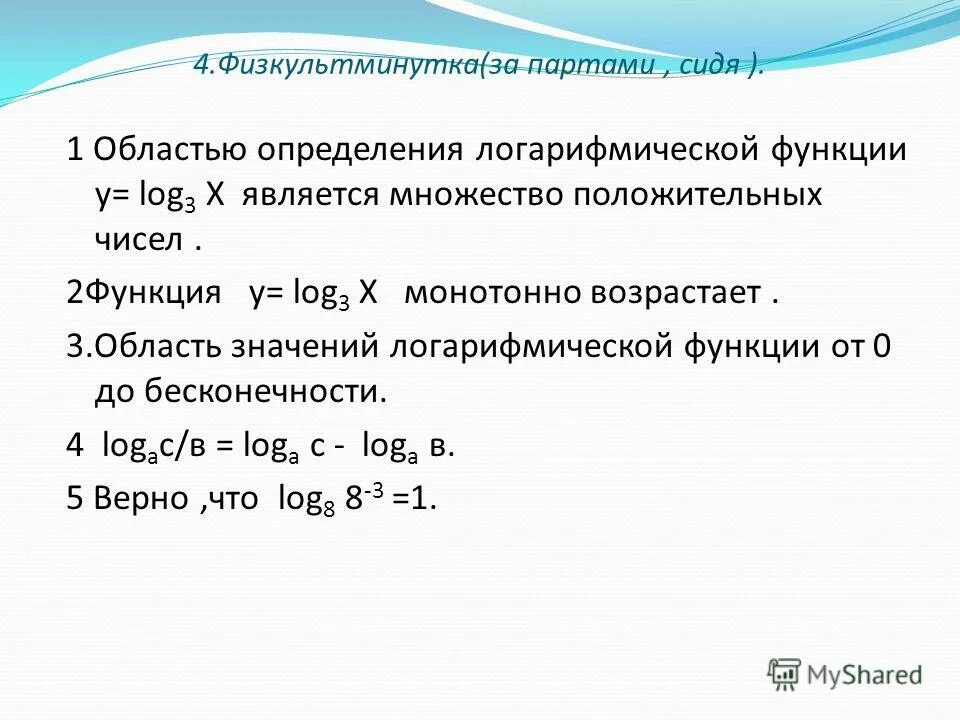 4.Физкультминутка(за партами , сидя ).

1 Областью определения логарифмической функции $y= \log_3 X$ является множество положительных чисел .

2Функция $y= \log_3 X$ монотонно возрастает .

3.Область значений логарифмической функции от 0 до бесконечности.

4 $\log_a с/в = \log_a с - \log_a в$.

5 Верно ,что $\log_8 8^{-3} =1$.

MyShared